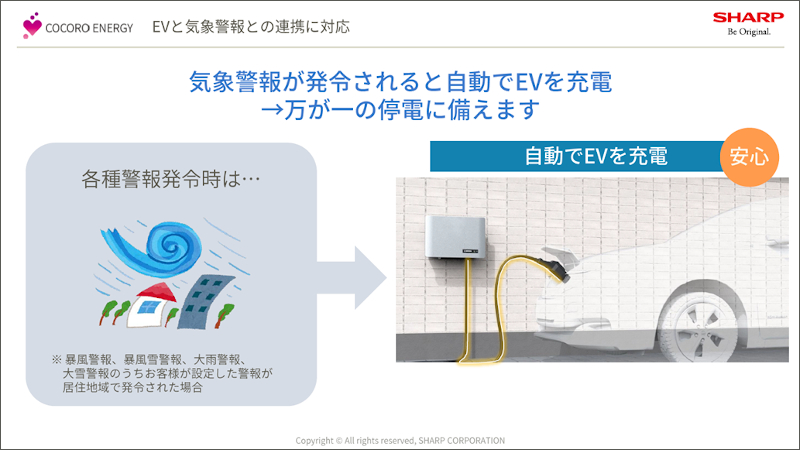 COCORO ENERGY EVと気象警報との連携に対応

SHARP
Be Original.

気象警報が発令されると自動でEVを充電
→万が一の停電に備えます

各種警報発令時は…

※ 暴風警報、暴風雪警報、大雨警報、大雪警報のうちお客様が設定した警報が居住地域で発令された場合

自動でEVを充電

安心

Copyright © All rights reserved, SHARP CORPORATION